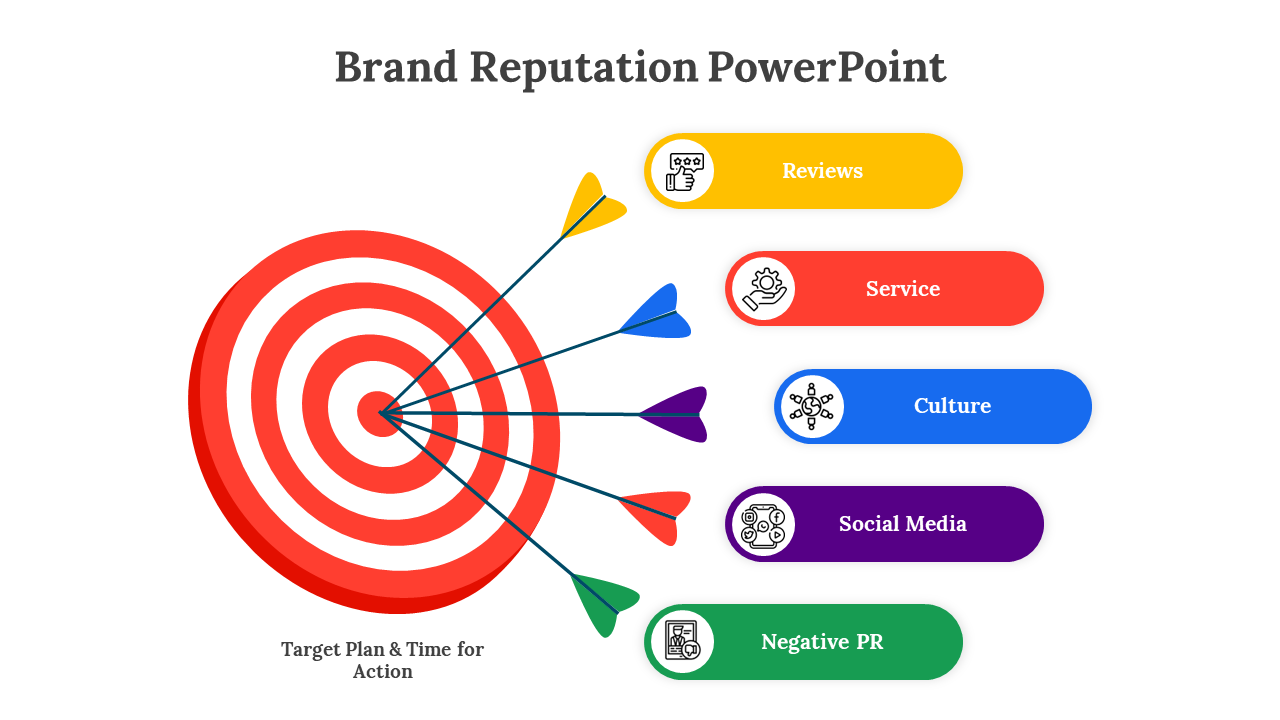 Brand Reputation PowerPoint

Reviews

Service

Culture

Social Media

Negative PR

Target Plan & Time for Action